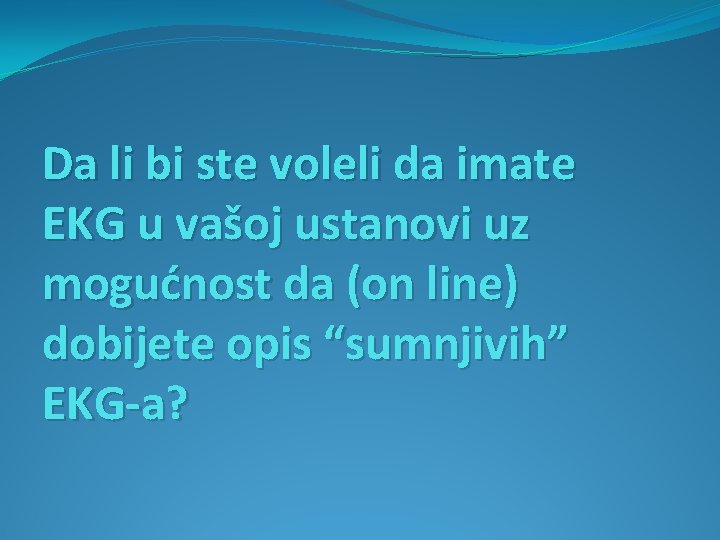 Da li bi ste voleli da imate EKG u vašoj ustanovi uz mogućnost da (on line) dobijete opis “sumnjivih” EKG-a?